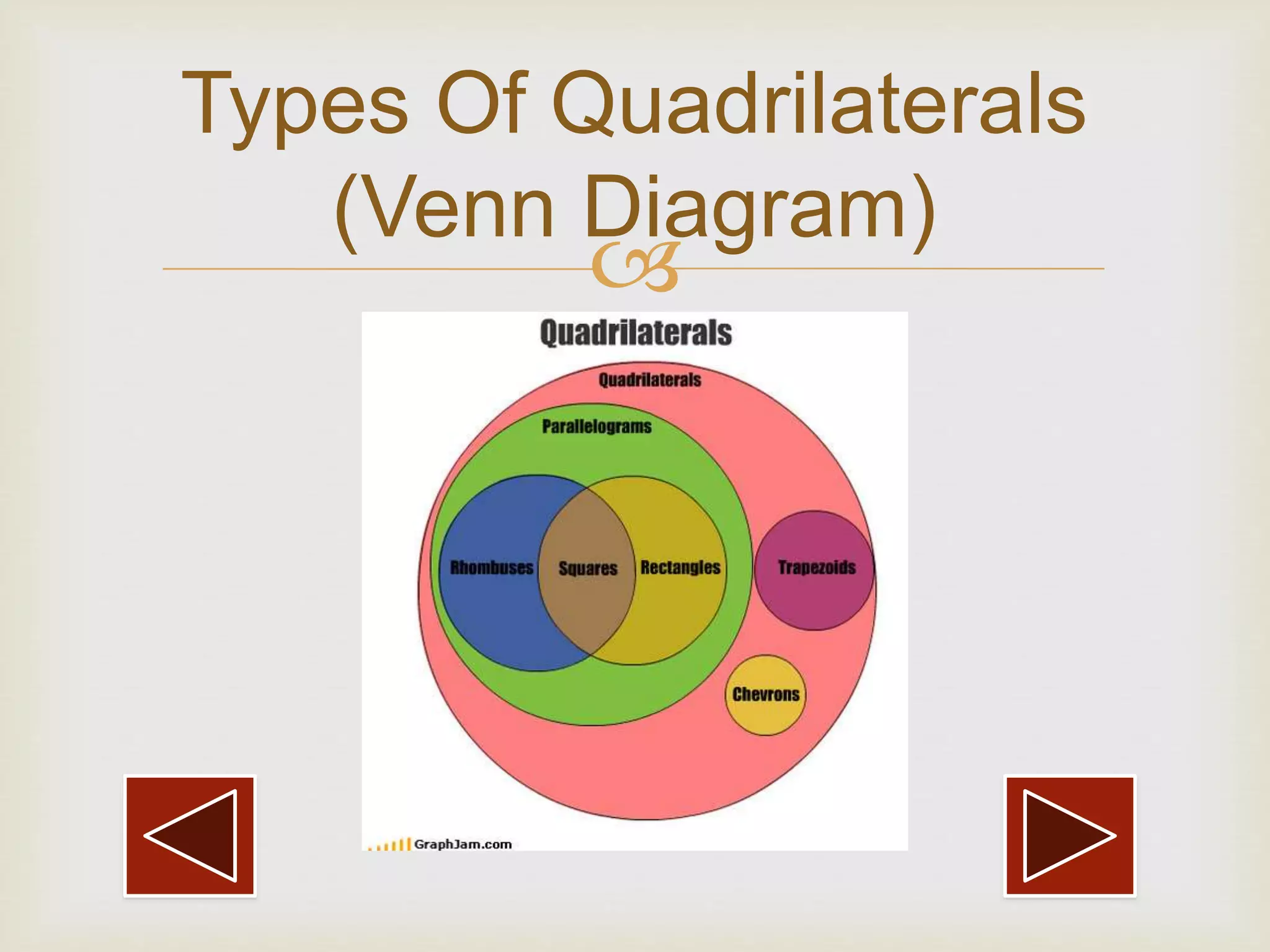 Types Of Quadrilaterals (Venn Diagram)

Quadrilaterals

Quadrilaterals

Parallelograms

Rhombuses

Squares

Rectangles

Trapezoids

Chevrons

GraphJam.com